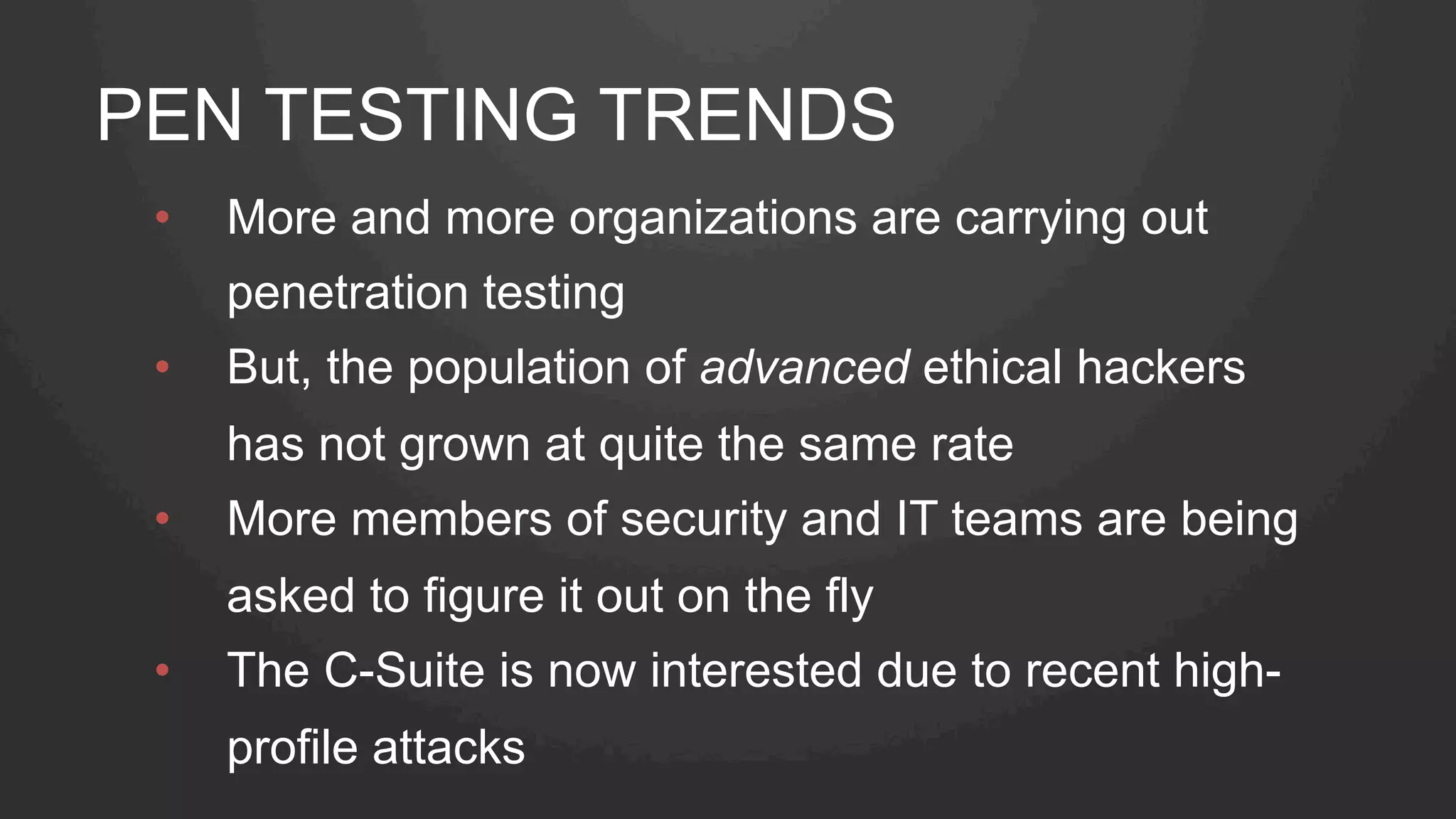 PEN TESTING TRENDS

• More and more organizations are carrying out penetration testing
• But, the population of advanced ethical hackers has not grown at quite the same rate
• More members of security and IT teams are being asked to figure it out on the fly
• The C-Suite is now interested due to recent high-profile attacks